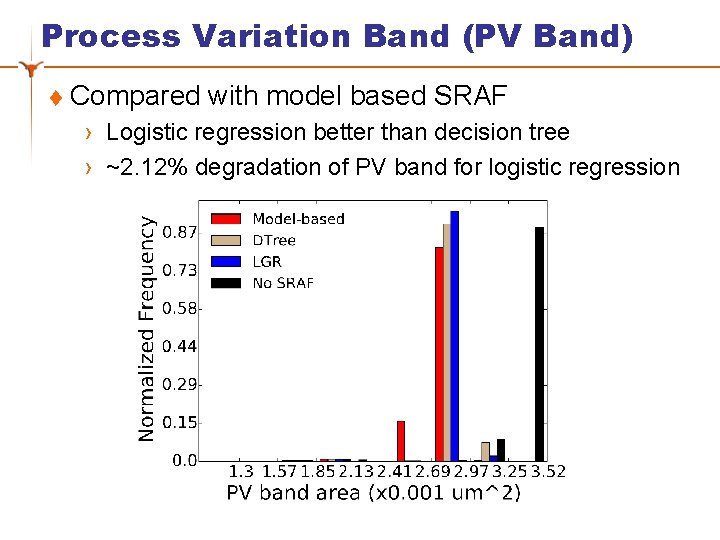 Process Variation Band (PV Band)

♦ Compared with model based SRAF

› Logistic regression better than decision tree

› ~2.12% degradation of PV band for logistic regression

Model-based
DTree
LGR
No SRAF

Normalized Frequency

0.87
0.73
0.58
0.44
0.29
0.15
0.0

1.3 1.57 1.85 2.13 2.41 2.69 2.97 3.25 3.52

PV band area (x0.001 um^2)